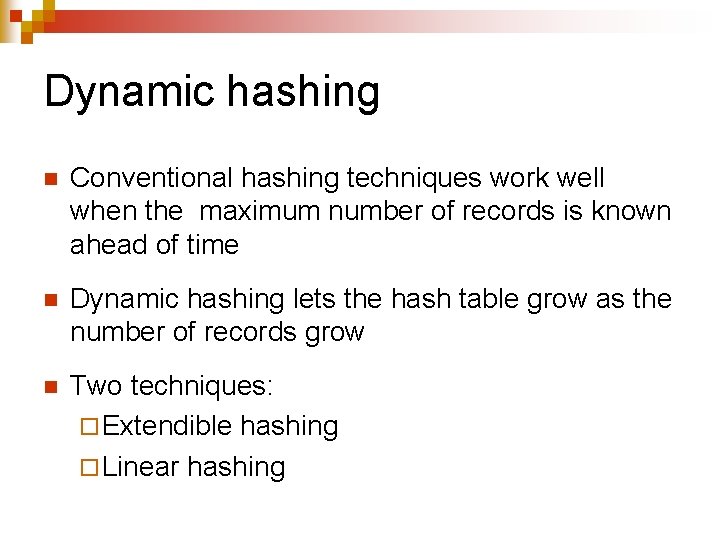 Dynamic hashing

Conventional hashing techniques work well when the maximum number of records is known ahead of time

Dynamic hashing lets the hash table grow as the number of records grow

Two techniques:

Extendible hashing

Linear hashing